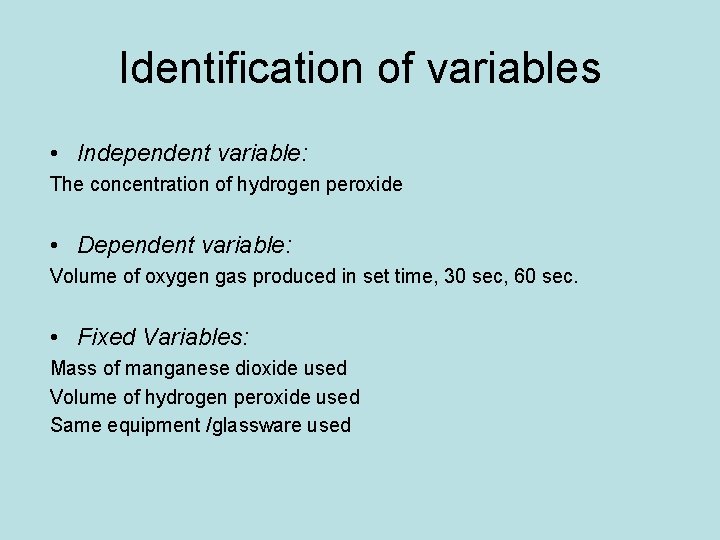 Identification of variables

• Independent variable:
The concentration of hydrogen peroxide

• Dependent variable:
Volume of oxygen gas produced in set time, 30 sec, 60 sec.

• Fixed Variables:
Mass of manganese dioxide used
Volume of hydrogen peroxide used
Same equipment /glassware used